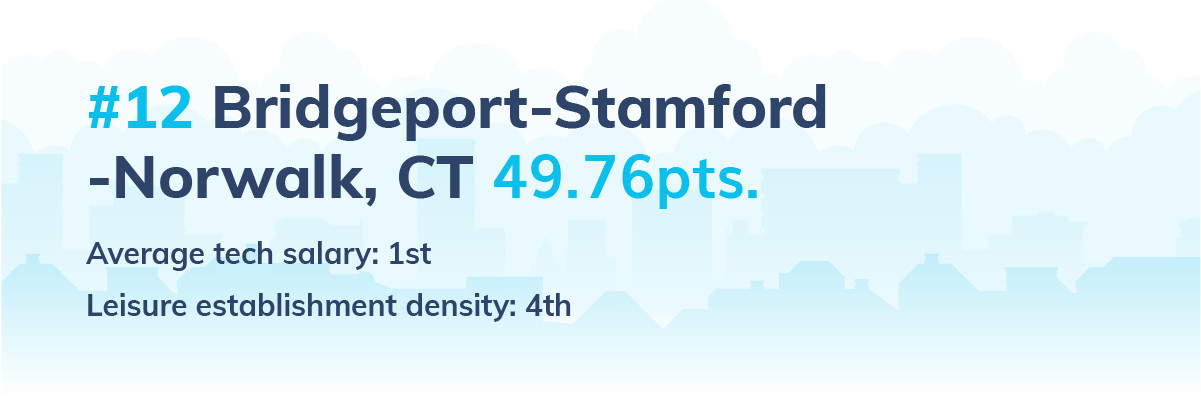 #12 Bridgeport-Stamford -Norwalk, CT 49.76pts.

Average tech salary: 1st

Leisure establishment density: 4th